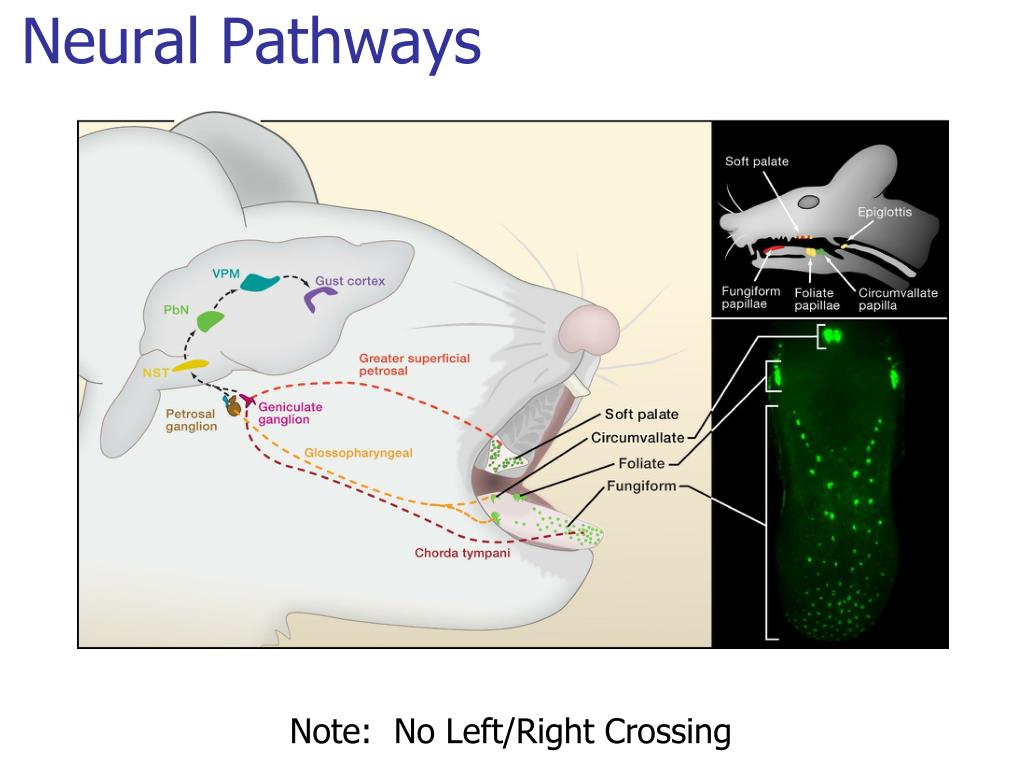 Neural Pathways

VPM
Gust cortex
PbN
NST
Greater superficial petrosal
Petrosal ganglion
Geniculate ganglion
Glossopharyngeal
Chorda tympani
Soft palate
Circumvallate
Foliate
Fungiform

Soft palate
Epiglottis
Fungiform papillae
Foliate papillae
Circumvallate papilla

Note: No Left/Right Crossing